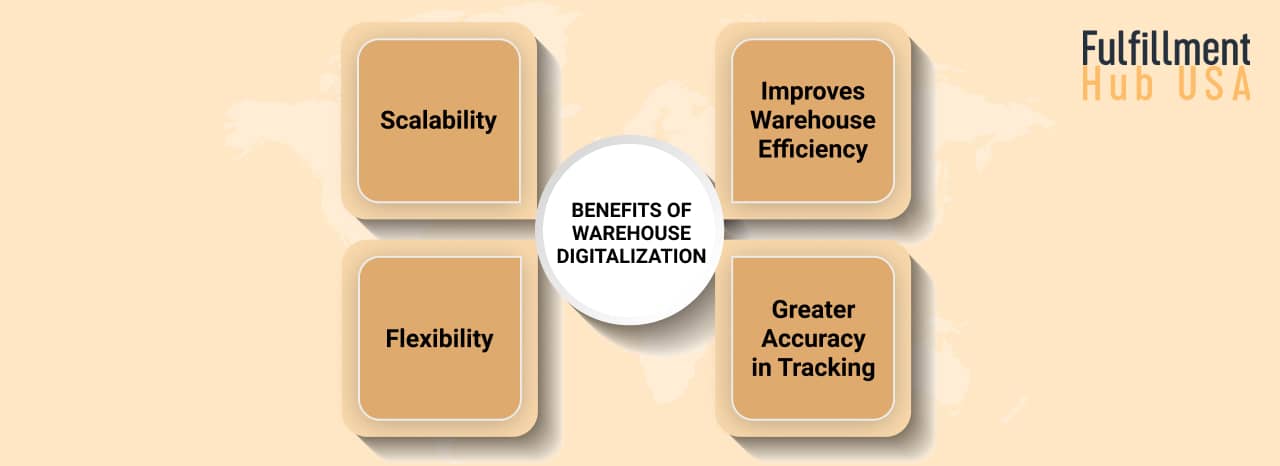 Fulfillment
Hub USA

Scalability

Improves Warehouse Efficiency

BENEFITS OF WAREHOUSE DIGITALIZATION

Flexibility

Greater Accuracy in Tracking